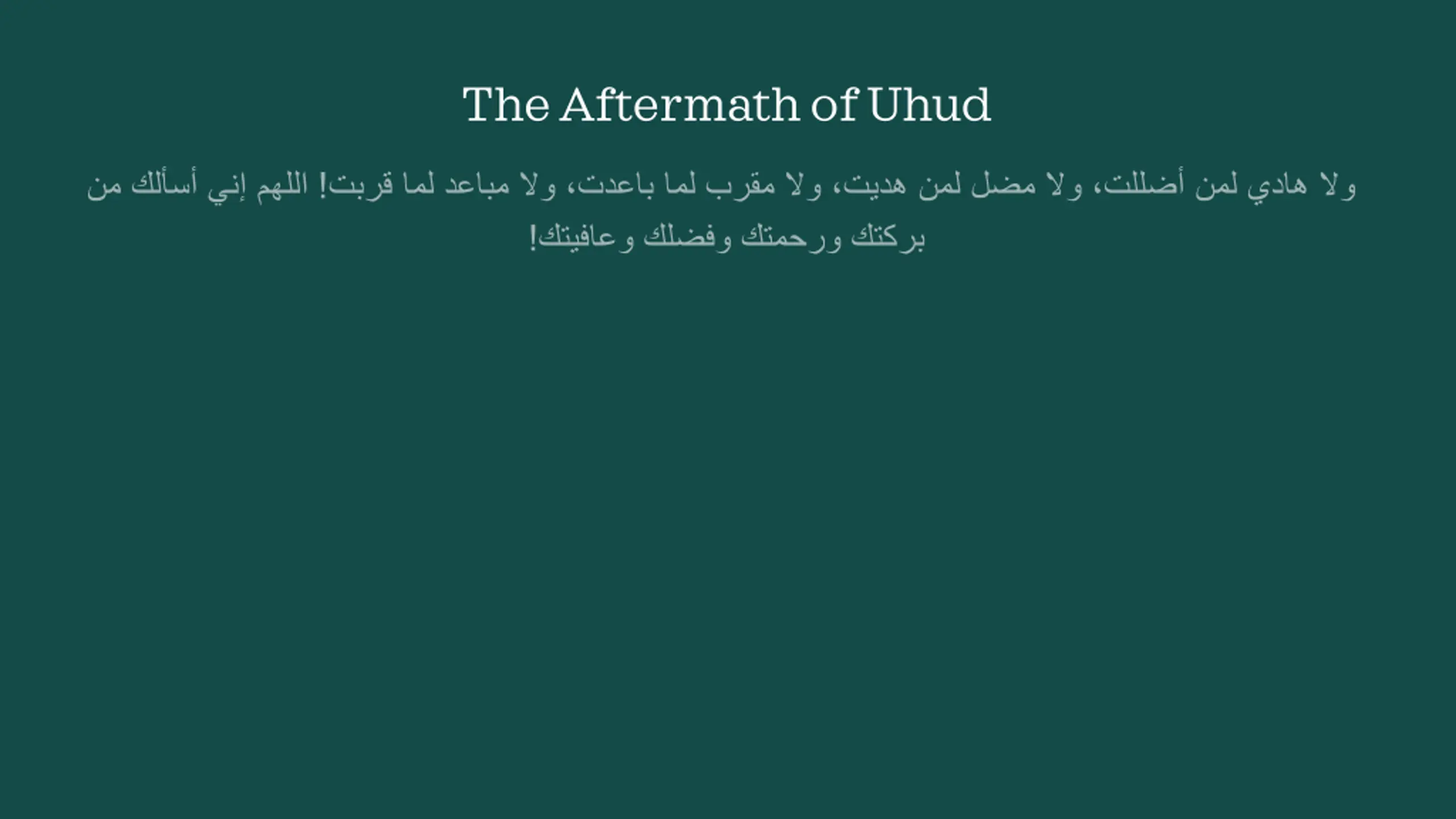 The Aftermath of Uhud

ولا هادي لمن أضللت، ولا مضل لمن هديت، ولا مقرب لما باعدت، ولا مباعد لما قربت! اللهم إني أسألك من بركتك ورحمتك وفضلك وعافيتك!